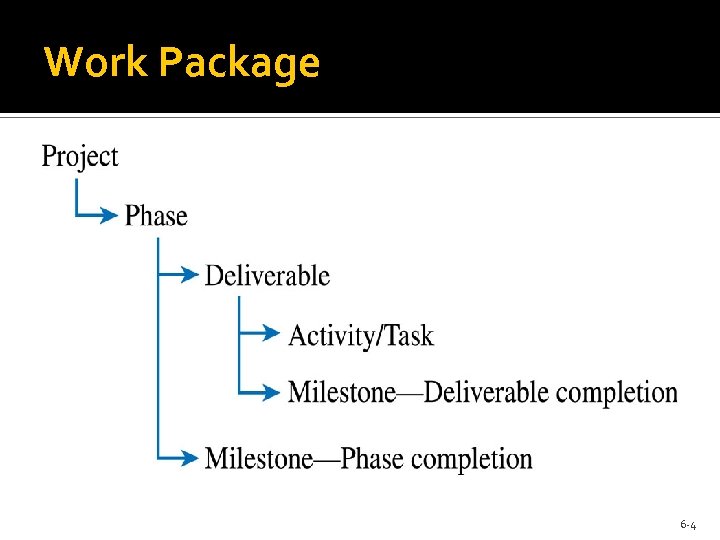 Work Package

Project

Phase

Deliverable

Activity/Task

Milestone—Deliverable completion

Milestone—Phase completion

6-4